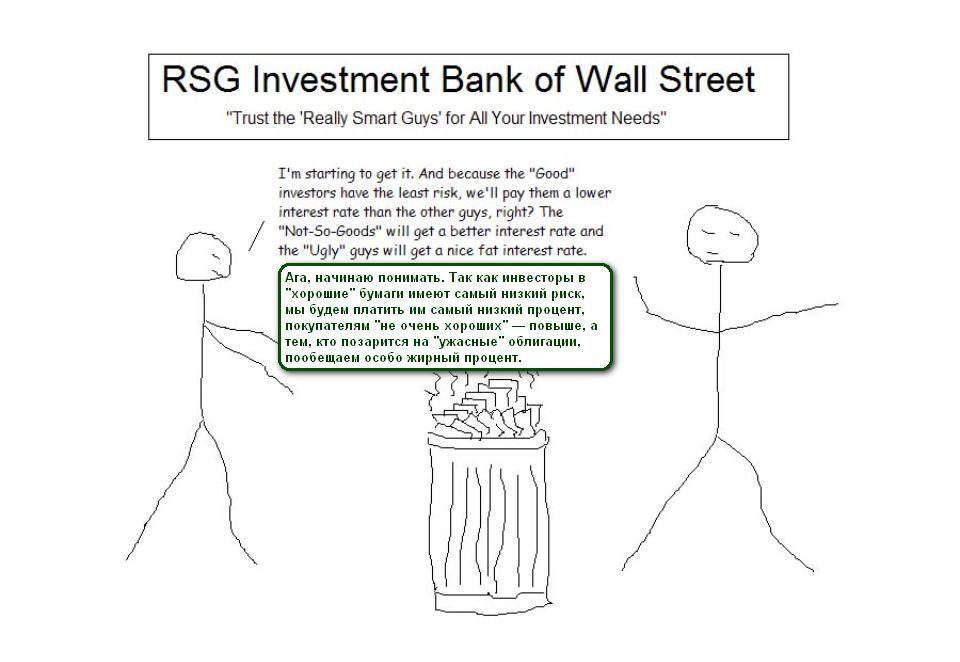 RSG Investment Bank of Wall Street

"Trust the 'Really Smart Guys' for All Your Investment Needs"

I'm starting to get it. And because the "Good" investors have the least risk, we'll pay them a lower interest rate than the other guys, right? The "Not-So-Goods" will get a better interest rate and the "Ugly" guys will get a nice fat interest rate.

Ага, начинаю понимать. Так как инвесторы в "хорошие" бумаги имеют самый низкий риск, мы будем платить им самый низкий процент, покупателям "не очень хороших" — повыше, а тем, кто позарится на "ужасные" облигации, пообещаем особо жирный процент.